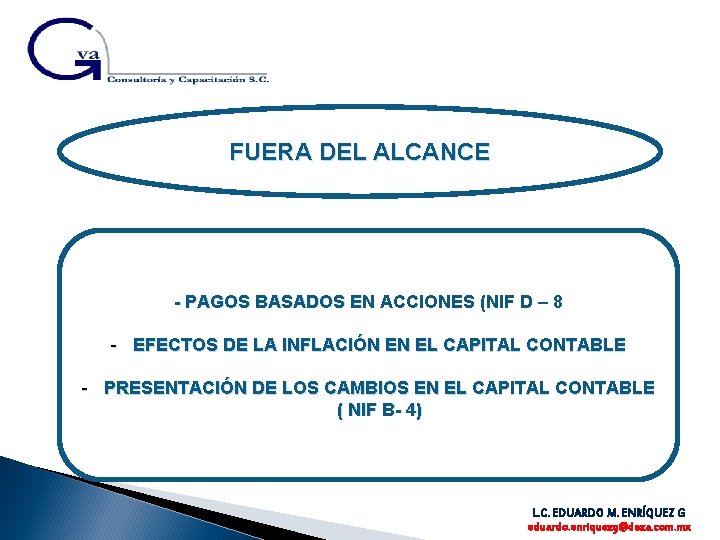 Gva
Consultoría y Capacitación S.C.

FUERA DEL ALCANCE

- PAGOS BASADOS EN ACCIONES (NIF D – 8

- EFECTOS DE LA INFLACIÓN EN EL CAPITAL CONTABLE

- PRESENTACIÓN DE LOS CAMBIOS EN EL CAPITAL CONTABLE ( NIF B- 4)

L.C. EDUARDO M. ENRÍQUEZ G
eduardo.enriquezg@deza.com.mx